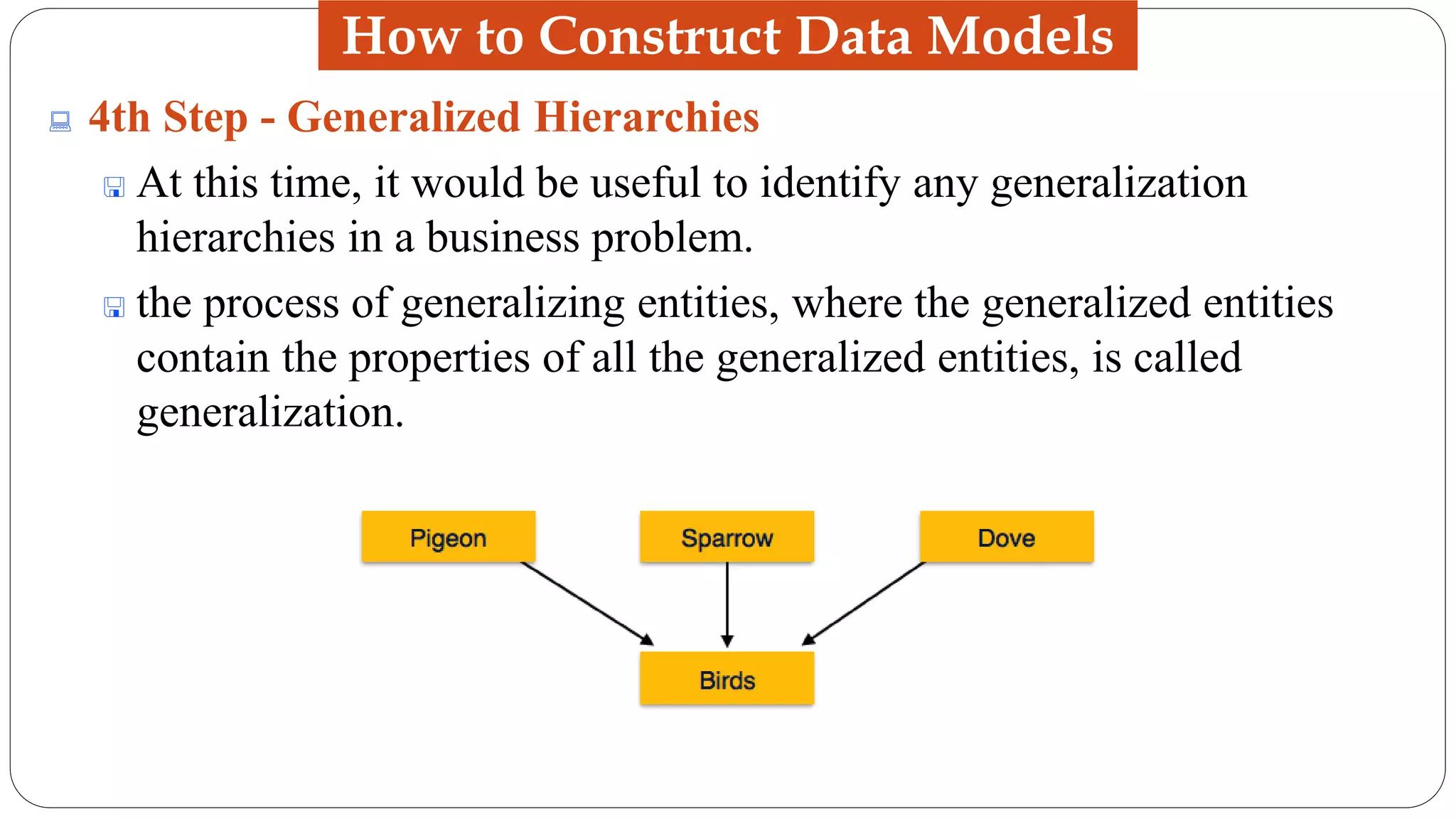 How to Construct Data Models

4th Step - Generalized Hierarchies

At this time, it would be useful to identify any generalization hierarchies in a business problem.

the process of generalizing entities, where the generalized entities contain the properties of all the generalized entities, is called generalization.

Pigeon

Sparrow

Dove

Birds